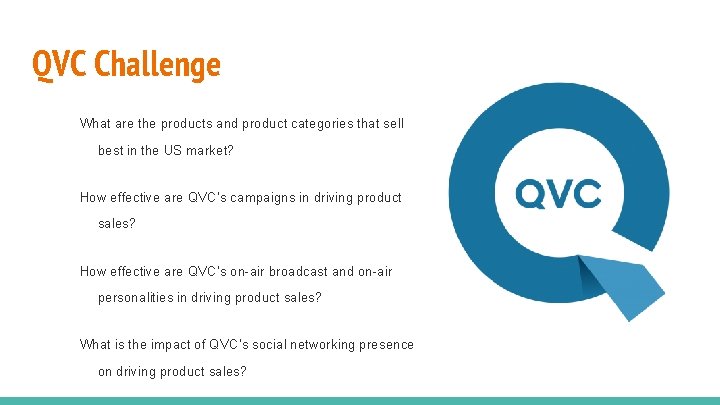 QVC Challenge

What are the products and product categories that sell best in the US market?

How effective are QVC's campaigns in driving product sales?

How effective are QVC's on-air broadcast and on-air personalities in driving product sales?

What is the impact of QVC's social networking presence on driving product sales?

QVC